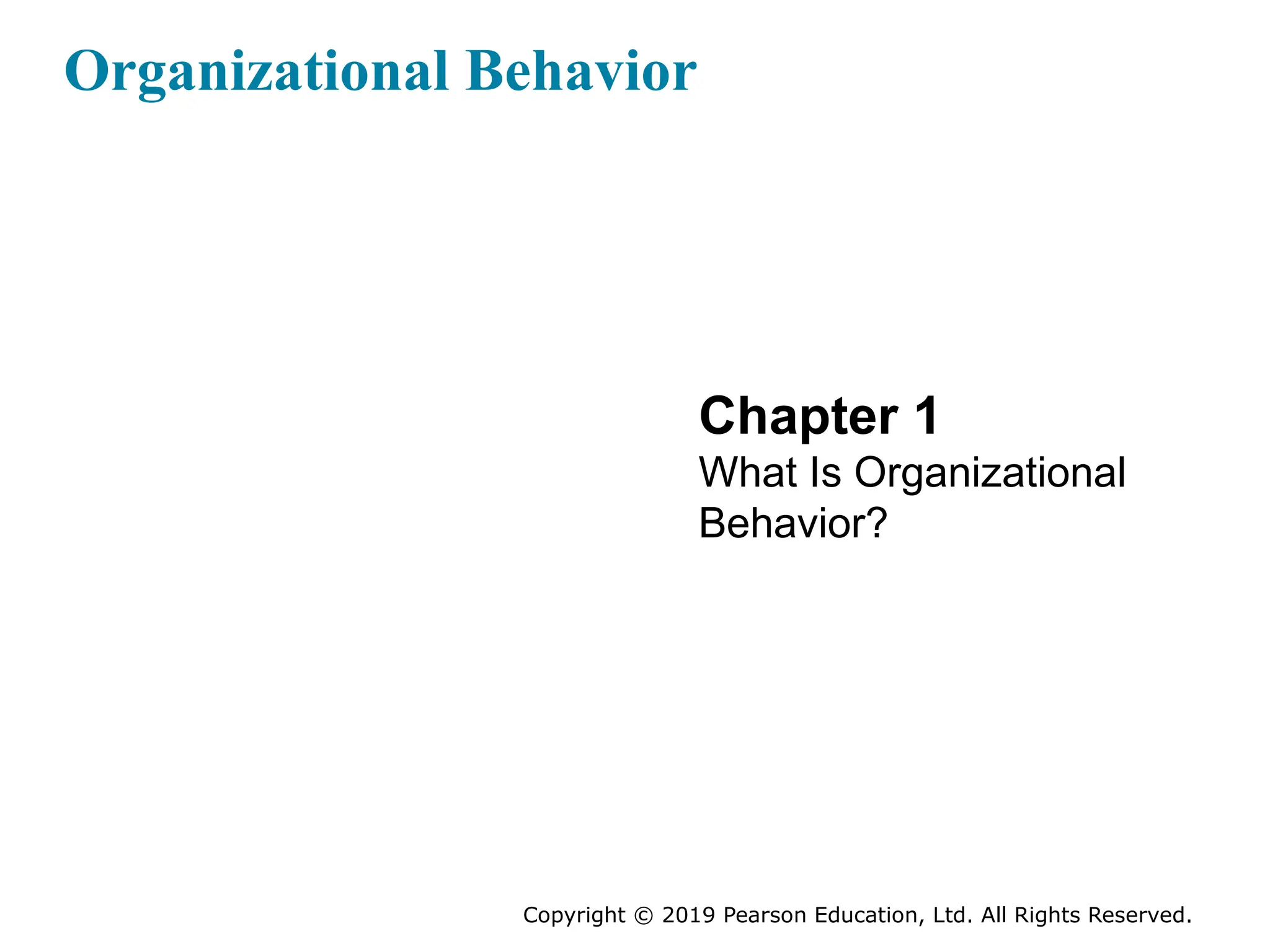 Organizational Behavior

Chapter 1
What Is Organizational Behavior?

Copyright © 2019 Pearson Education, Ltd. All Rights Reserved.